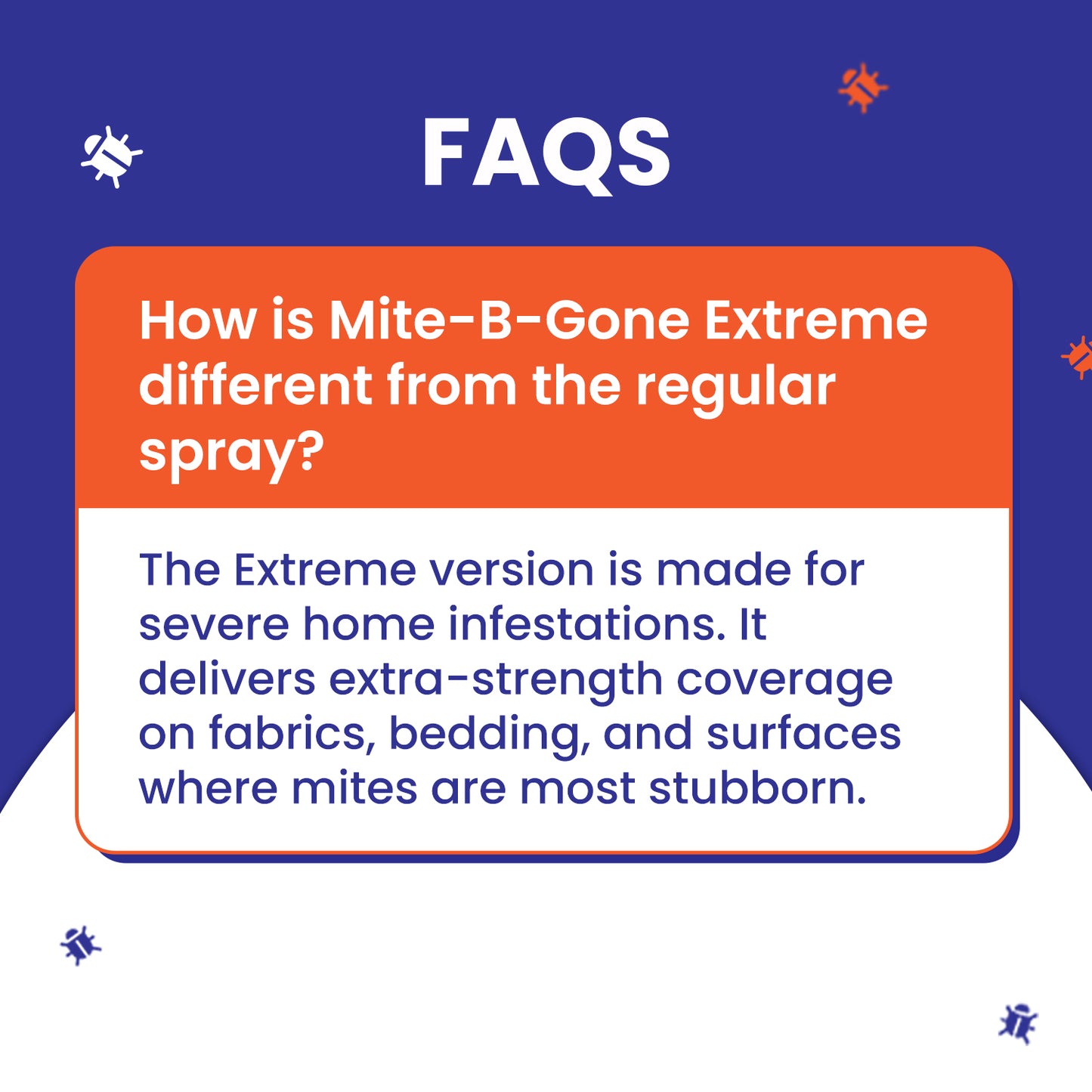 FAQS

How is Mite-B-Gone Extreme different from the regular spray?

The Extreme version is made for severe home infestations. It delivers extra-strength coverage on fabrics, bedding, and surfaces where mites are most stubborn.